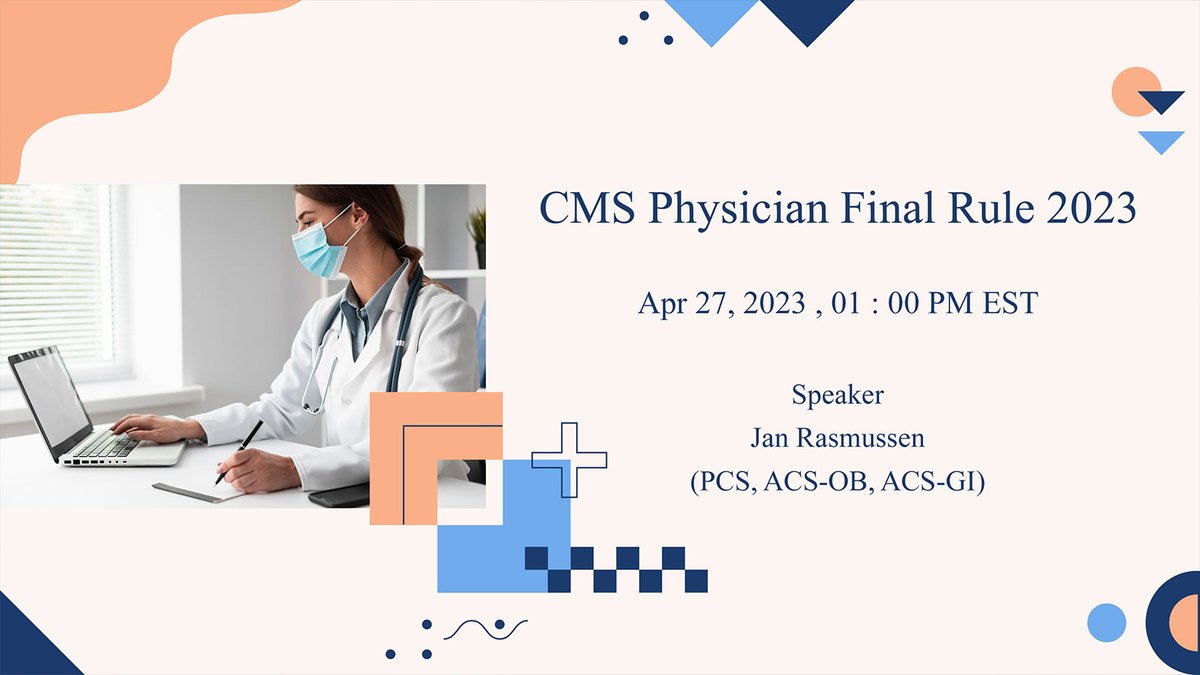 CMS Physician Final Rule 2023

Apr 27, 2023 , 01 : 00 PM EST

Speaker
Jan Rasmussen
(PCS, ACS-OB, ACS-GI)